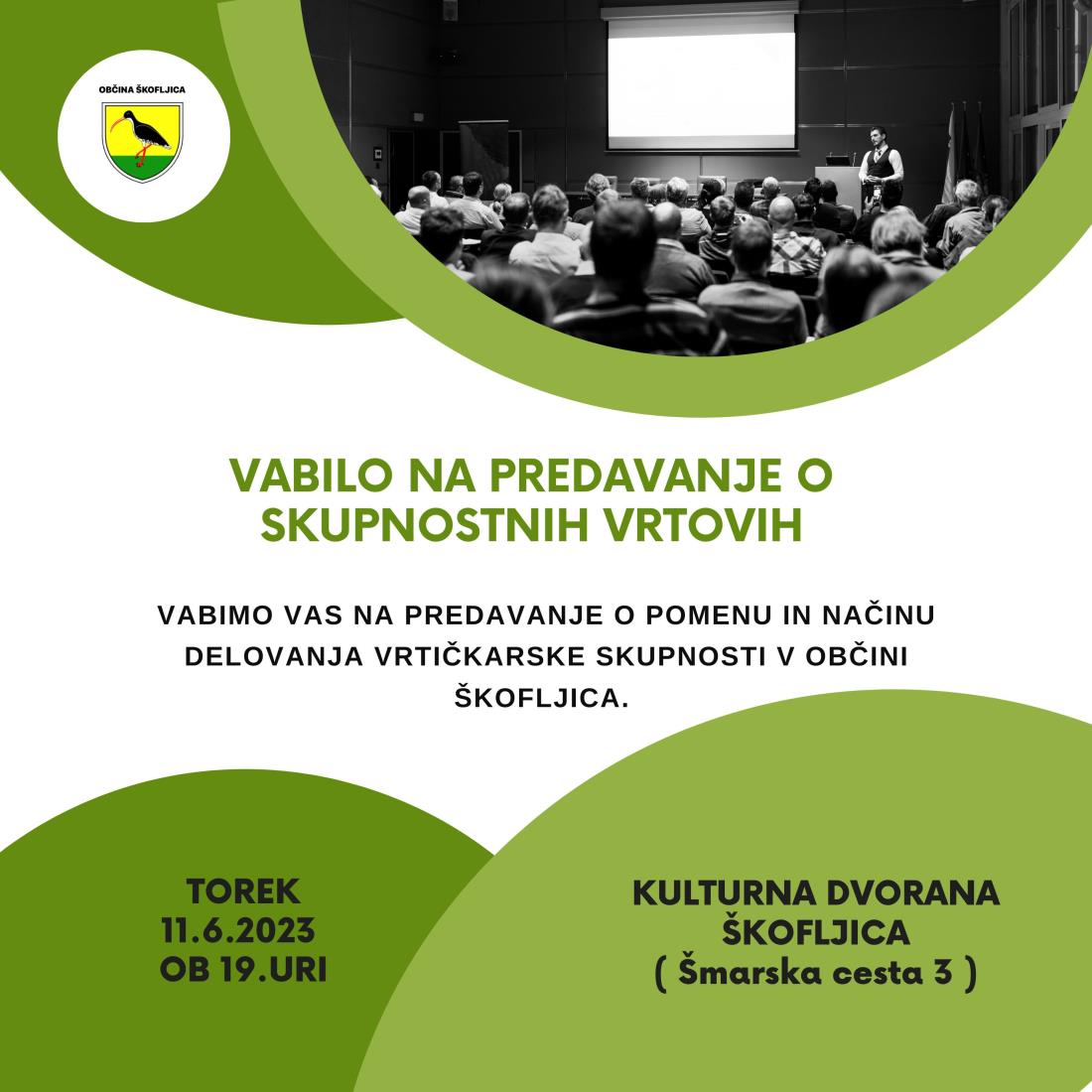 OBČINA ŠKOFLJICA

VABILO NA PREDAVANJE O SKUPNOSTNIH VRTOVIH

VABIMO VAS NA PREDAVANJE O POMENU IN NAČINU DELOVANJA VRTIČKARSKE SKUPNOSTI V OBČINI ŠKOFLJICA.

TOREK
11.6.2023
OB 19.URI

KULTURNA DVORANA ŠKOFLJICA
( Šmarska cesta 3 )